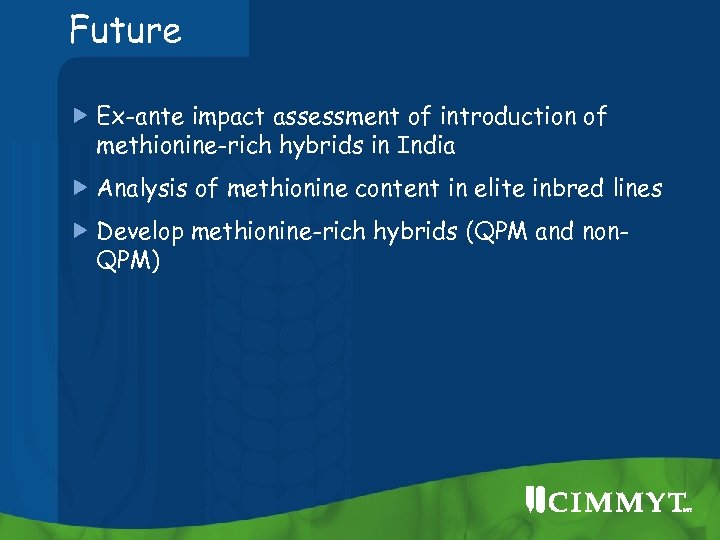 Future

Ex-ante impact assessment of introduction of methionine-rich hybrids in India

Analysis of methionine content in elite inbred lines

Develop methionine-rich hybrids (QPM and non-QPM)

CIMMYT